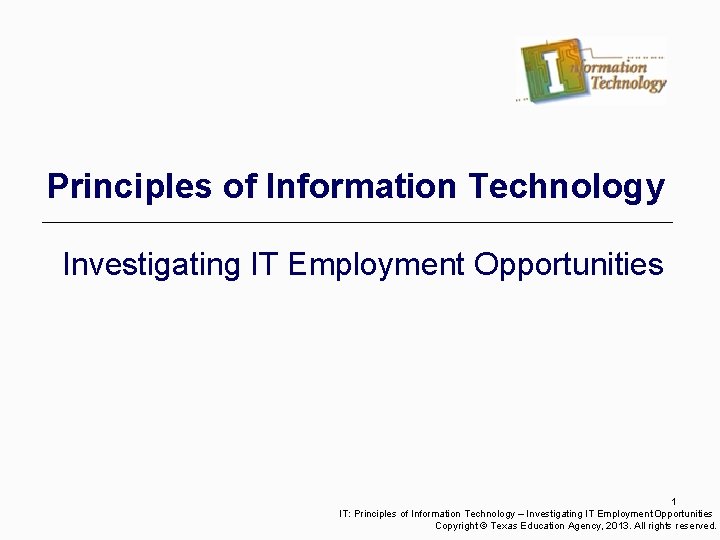 Information Technology

Principles of Information Technology

Investigating IT Employment Opportunities

1
IT: Principles of Information Technology – Investigating IT Employment Opportunities
Copyright © Texas Education Agency, 2013. All rights reserved.